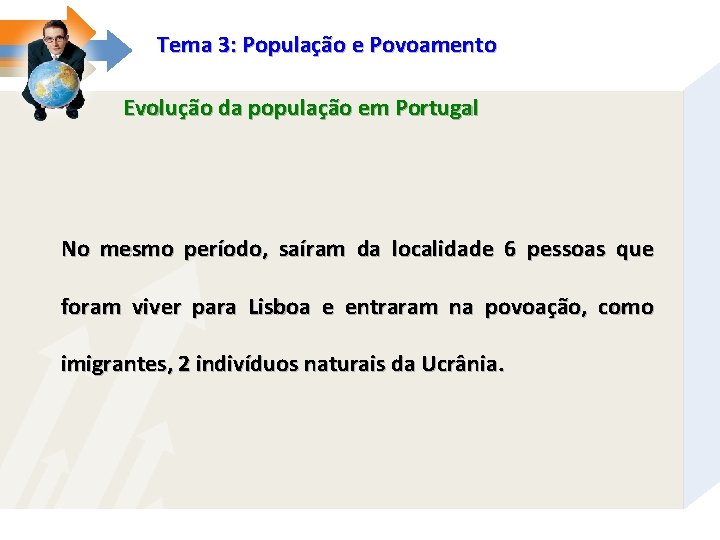 Tema 3: População e Povoamento

Evolução da população em Portugal

No mesmo período, saíram da localidade 6 pessoas que foram viver para Lisboa e entraram na povoação, como imigrantes, 2 indivíduos naturais da Ucrânia.